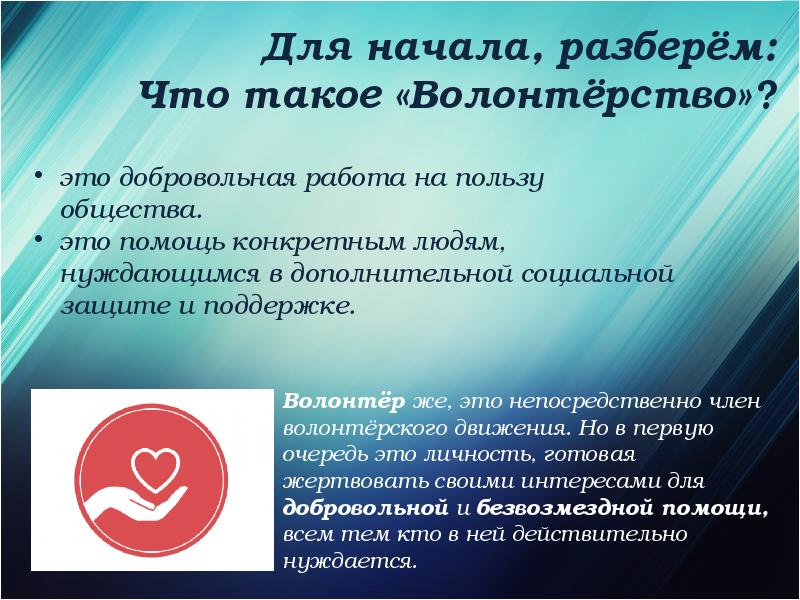 Для начала, разберём:
Что такое «Волонтёрство»?

• это добровольная работа на пользу общества.
• это помощь конкретным людям, нуждающимся в дополнительной социальной защите и поддержке.

Волонтёр же, это непосредственно член волонтёрского движения. Но в первую очередь это личность, готовая жертвовать своими интересами для добровольной и безвозмездной помощи, всем тем кто в ней действительно нуждается.